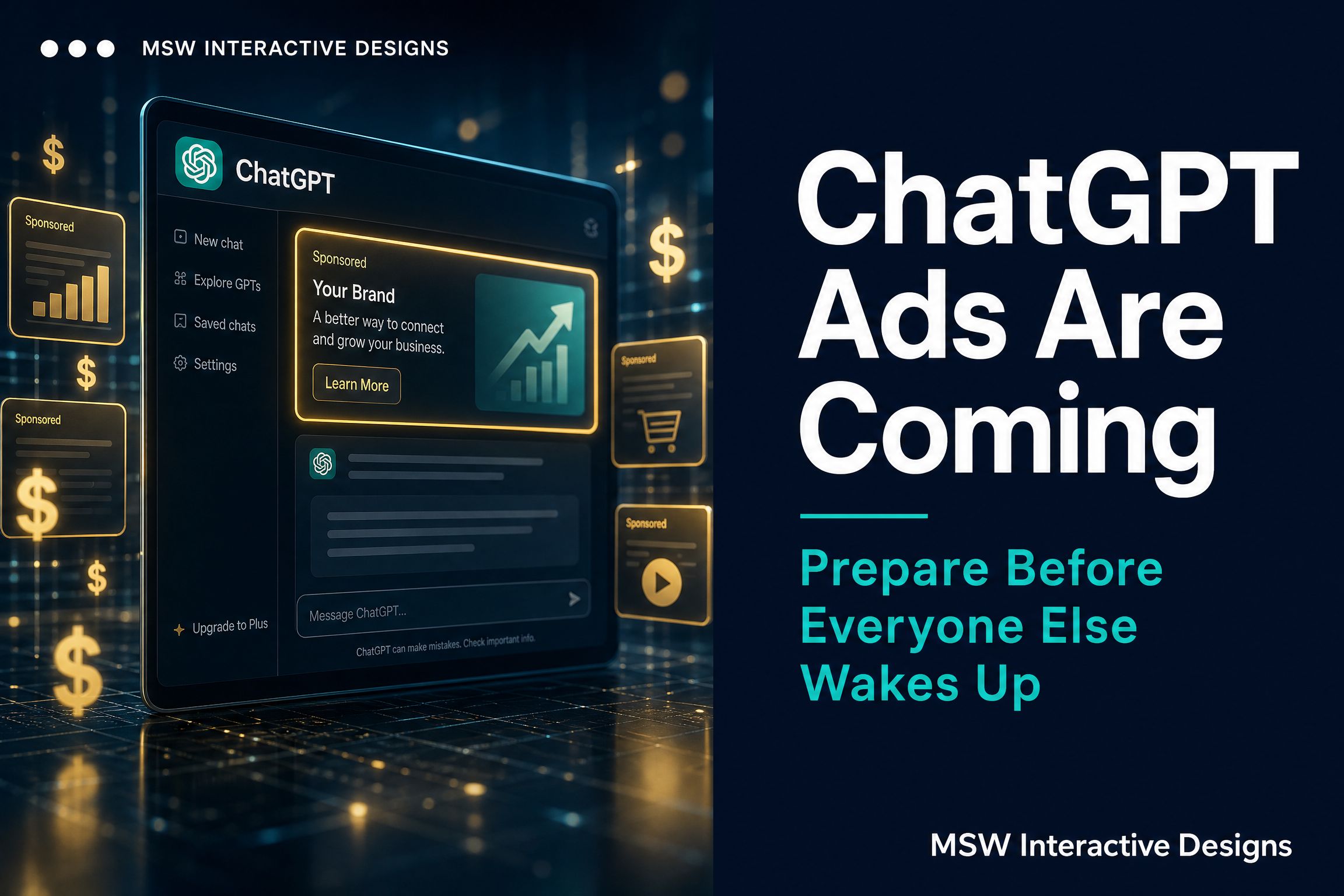 MSW INTERACTIVE DESIGNS

$

Sponsored

$

Sponsored

$

$

$

ChatGPT

New chat

Explore GPTs

Saved chats

Settings

Upgrade to Plus

Sponsored

Your Brand

A better way to connect and grow your business.

Learn More

Message ChatGPT...

ChatGPT can make mistakes. Check important info.

$

Sponsored

Sponsored

ChatGPT Ads Are Coming

Prepare Before Everyone Else Wakes Up

MSW Interactive Designs